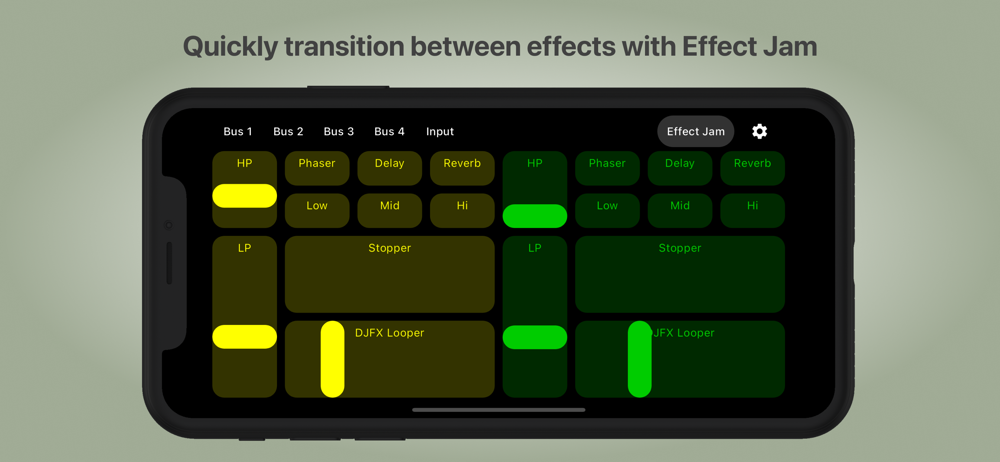 Quickly transition between effects with Effect Jam

Bus 1 Bus 2 Bus 3 Bus 4 Input

Effect Jam

HP
Phaser
Delay
Reverb
Low
Mid
Hi
LP
Stopper
DJFX Looper

HP
Phaser
Delay
Reverb
Low
Mid
Hi
LP
Stopper
JFX Looper